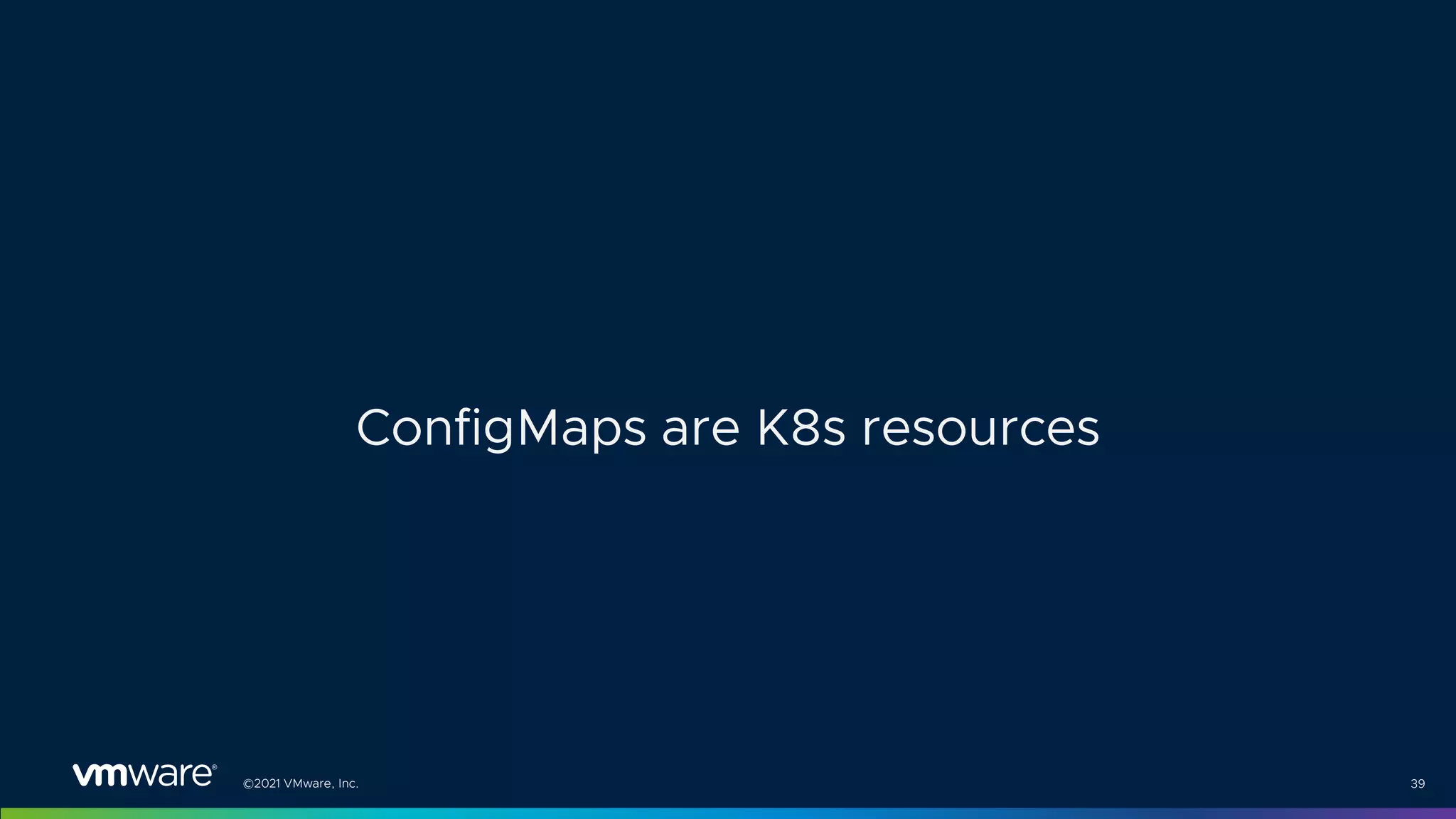 ConfigMaps are K8s resources

vmware®

©2021 VMware, Inc.

39